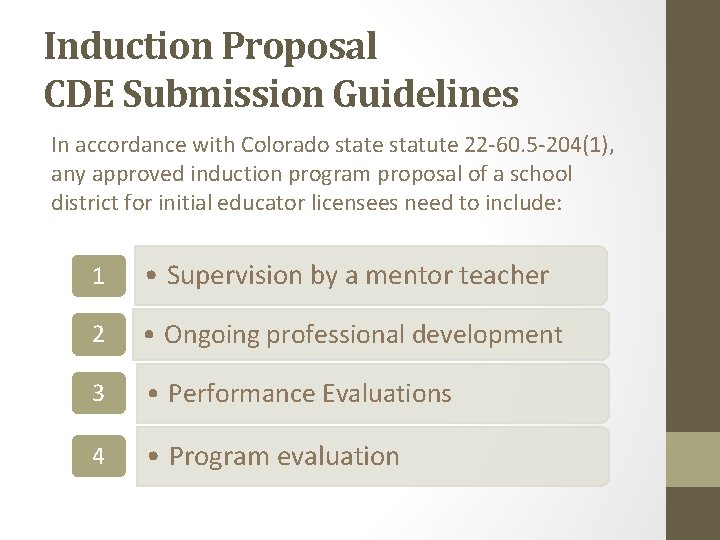 Induction Proposal
CDE Submission Guidelines

In accordance with Colorado state statute 22-60.5-204(1), any approved induction program proposal of a school district for initial educator licensees need to include:

1
• Supervision by a mentor teacher

2
• Ongoing professional development

3
• Performance Evaluations

4
• Program evaluation